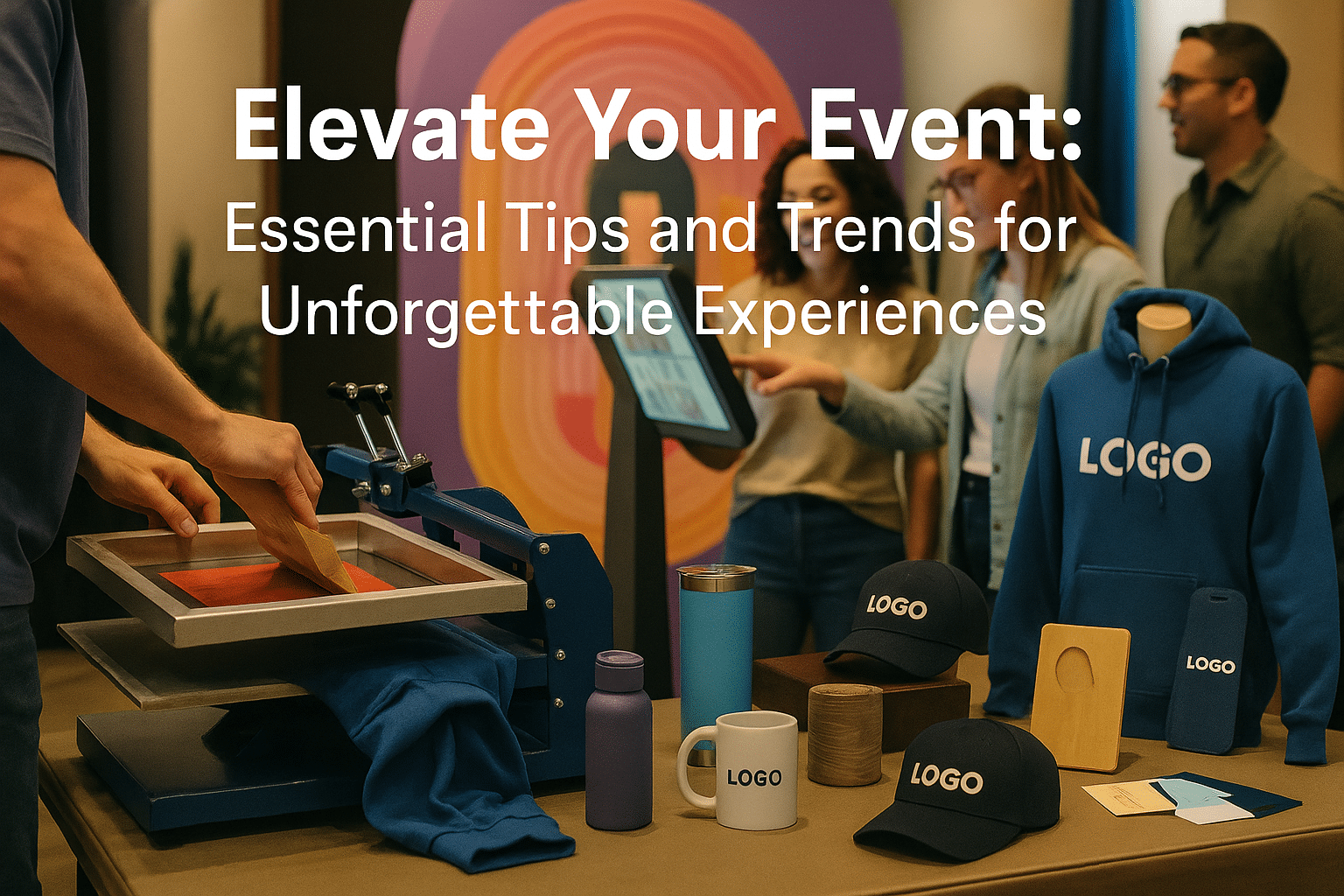 Elevate Your Event:
Essential Tips and Trends for Unforgettable Experiences

LOGO

LOGO

LOGO

LOGO

LOGO